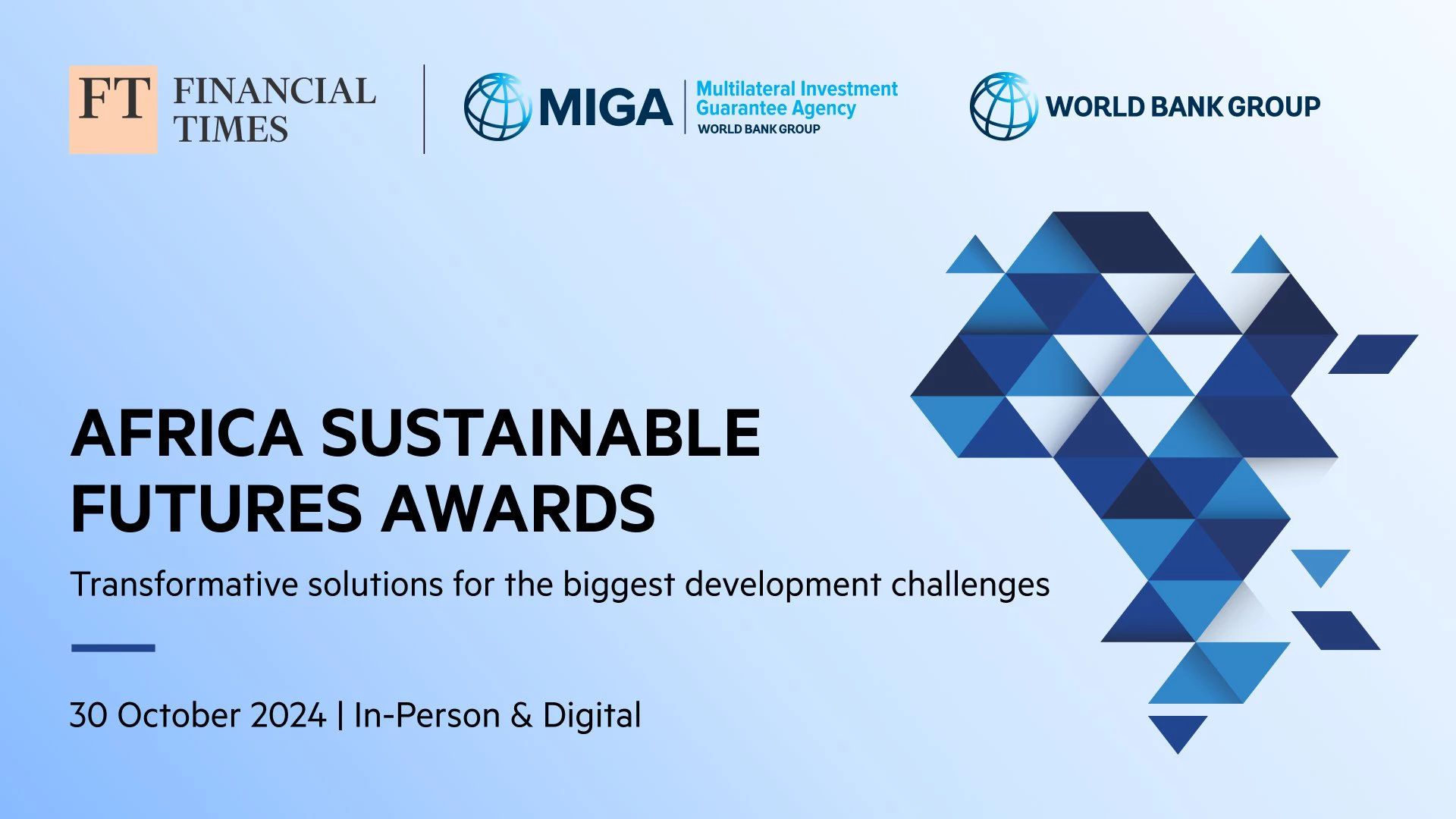 FT FINANCIAL TIMES

MIGA Multilateral Investment Guarantee Agency WORLD BANK GROUP

WORLD BANK GROUP

AFRICA SUSTAINABLE FUTURES AWARDS

Transformative solutions for the biggest development challenges

30 October 2024 | In-Person & Digital